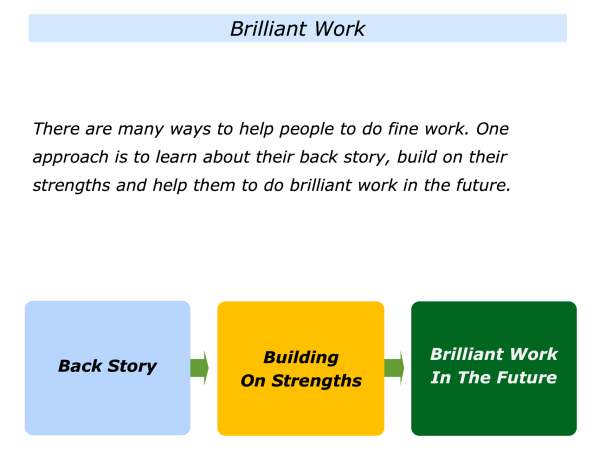 Brilliant Work

There are many ways to help people to do fine work. One approach is to learn about their back story, build on their strengths and help them to do brilliant work in the future.

Back Story

Building On Strengths

Brilliant Work In The Future